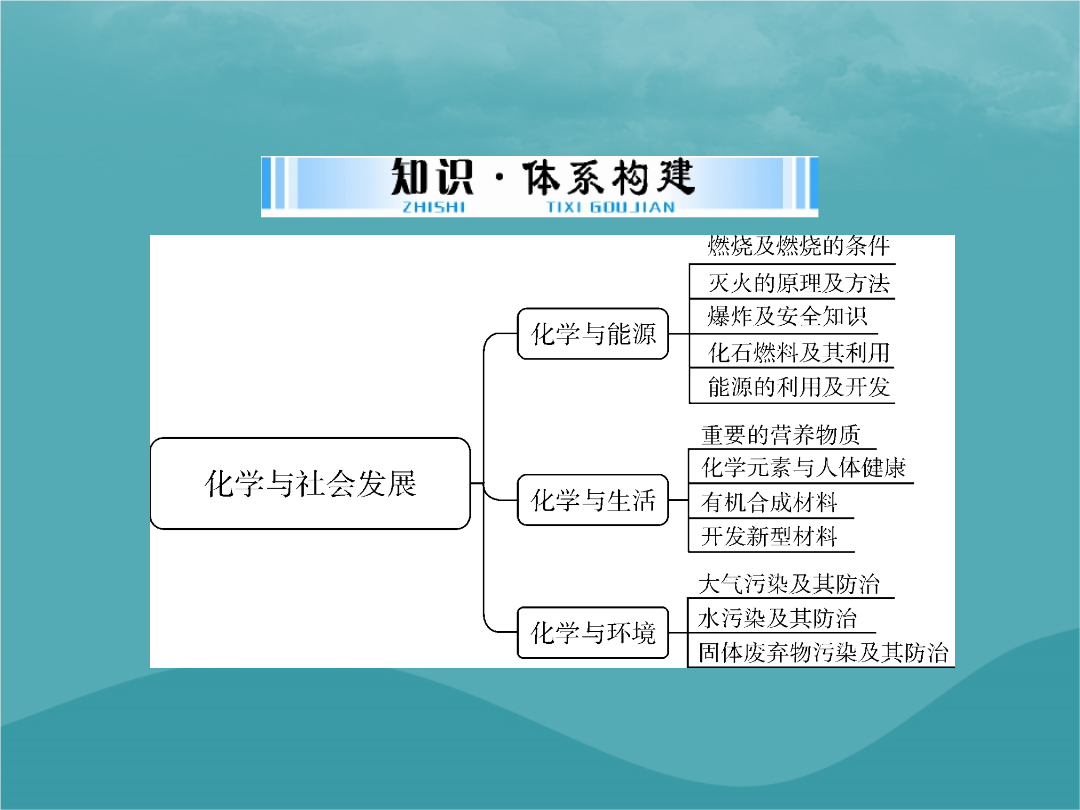 知识·体系构建
ZHISHI TIXI GOUJIAN

化学与社会发展

化学与能源
燃烧及燃烧的条件
灭火的原理及方法
爆炸及安全知识
化石燃料及其利用
能源的利用及开发

化学与生活
重要的营养物质
化学元素与人体健康
有机合成材料
开发新型材料

化学与环境
大气污染及其防治
水污染及其防治
固体废弃物污染及其防治